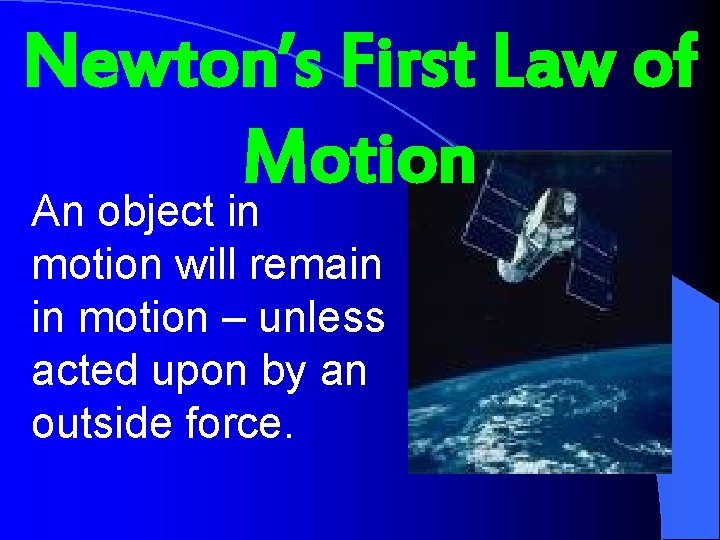 Newton's First Law of Motion

An object in motion will remain in motion – unless acted upon by an outside force.